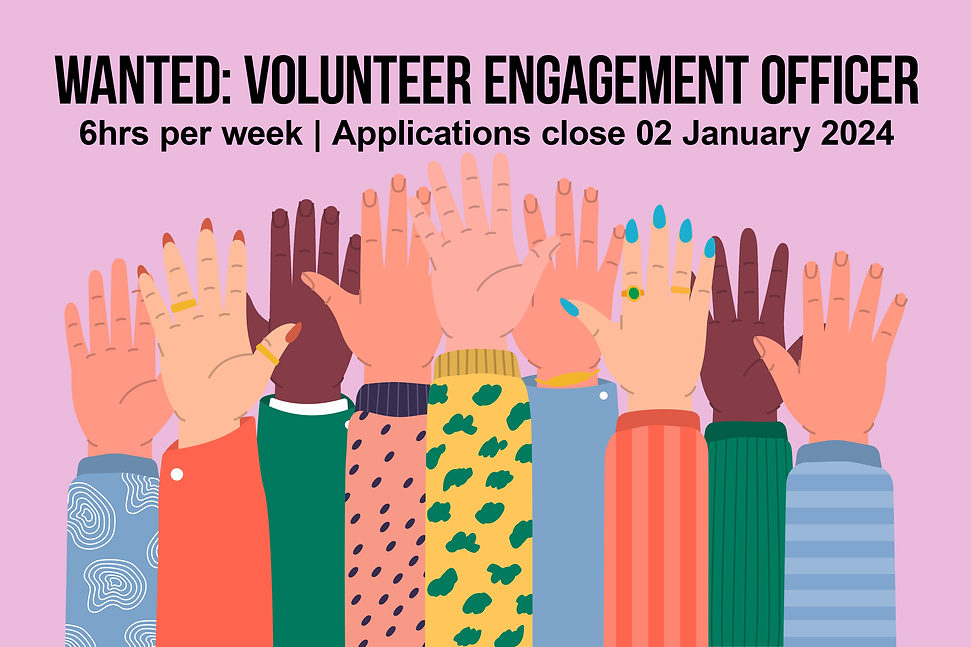 WANTED: VOLUNTEER ENGAGEMENT OFFICER
6hrs per week | Applications close 02 January 2024